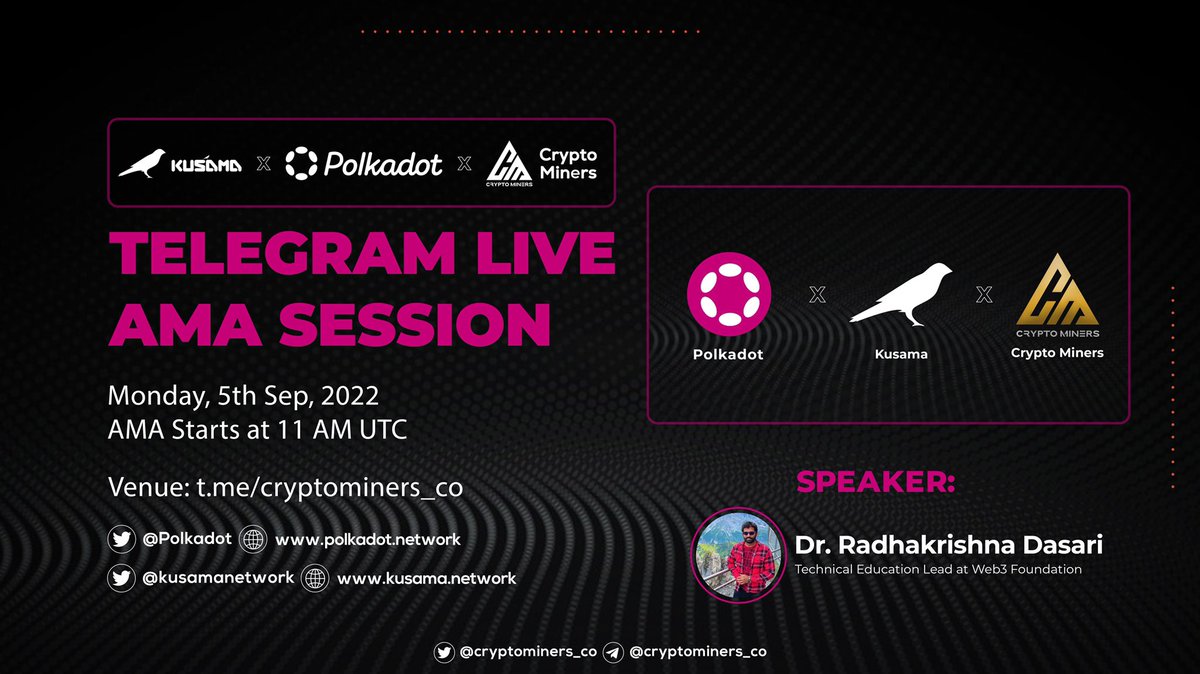 KUSAMA X Polkadot X Crypto Miners
CRYPTO MINERS

TELEGRAM LIVE AMA SESSION

Monday, 5th Sep, 2022
AMA Starts at 11 AM UTC

Venue: t.me/cryptominers_co

@Polkadot www.polkadot.network
@kusamanetwork www.kusama.network

Polkadot X Kusama X CRYPTO MINERS Crypto Miners

SPEAKER:
Dr. Radhakrishna Dasari
Technical Education Lead at Web3 Foundation

@cryptominers_co @cryptominers_co